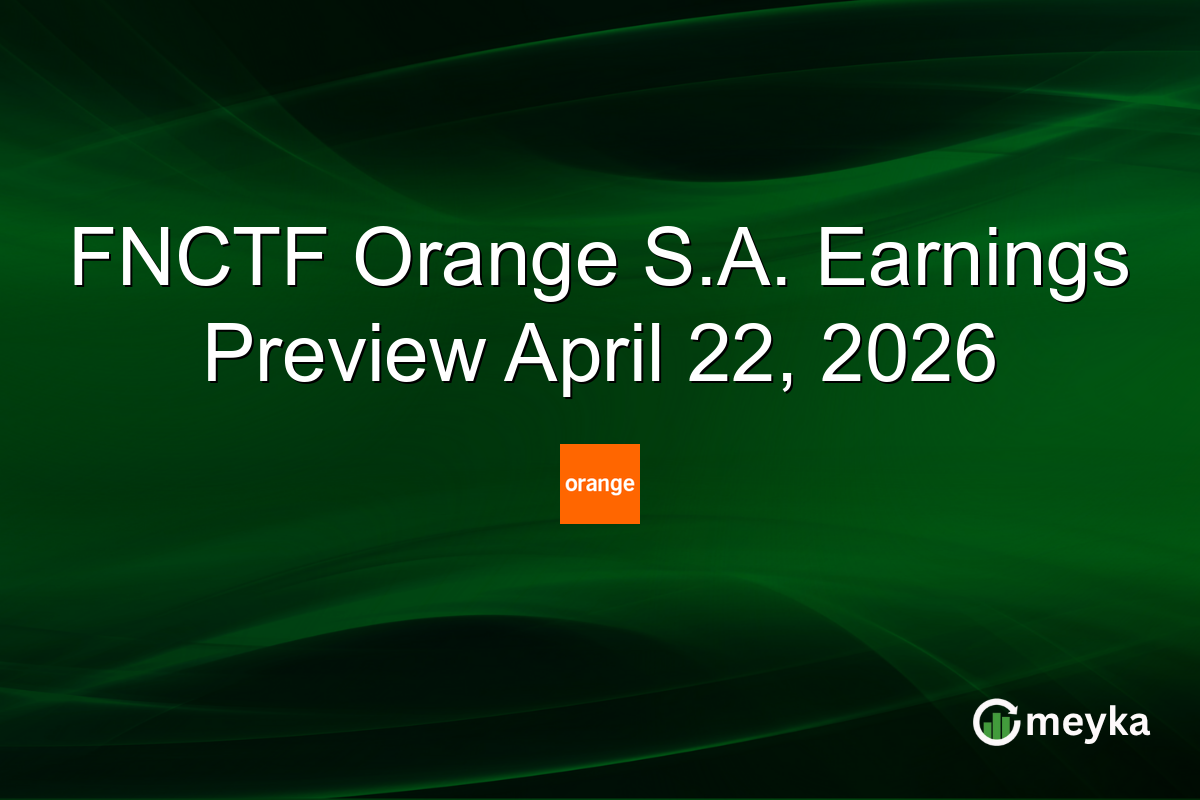 FNCTF Orange S.A. Earnings Preview April 22, 2026

orange

meyka